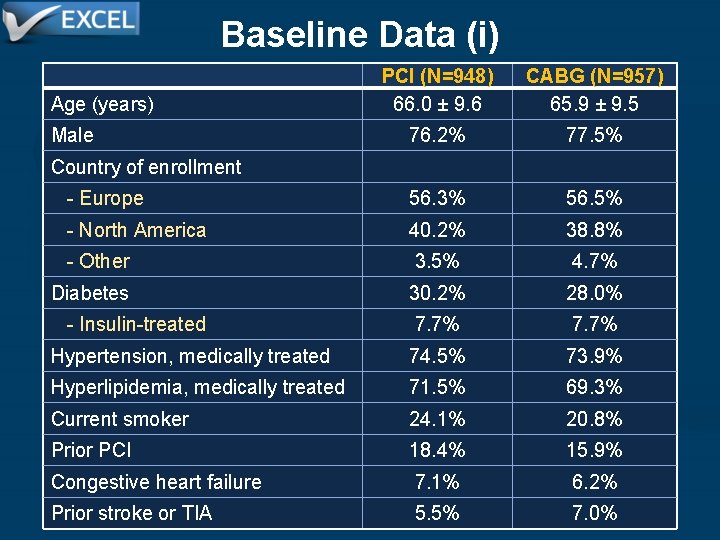 EXCEL

Baseline Data (i)

| | PCI (N=948) | CABG (N=957) |
|---|---|---|
| Age (years) | 66.0 ± 9.6 | 65.9 ± 9.5 |
| Male | 76.2% | 77.5% |
| Country of enrollment | | |
| - Europe | 56.3% | 56.5% |
| - North America | 40.2% | 38.8% |
| - Other | 3.5% | 4.7% |
| Diabetes | 30.2% | 28.0% |
| - Insulin-treated | 7.7% | 7.7% |
| Hypertension, medically treated | 74.5% | 73.9% |
| Hyperlipidemia, medically treated | 71.5% | 69.3% |
| Current smoker | 24.1% | 20.8% |
| Prior PCI | 18.4% | 15.9% |
| Congestive heart failure | 7.1% | 6.2% |
| Prior stroke or TIA | 5.5% | 7.0% |